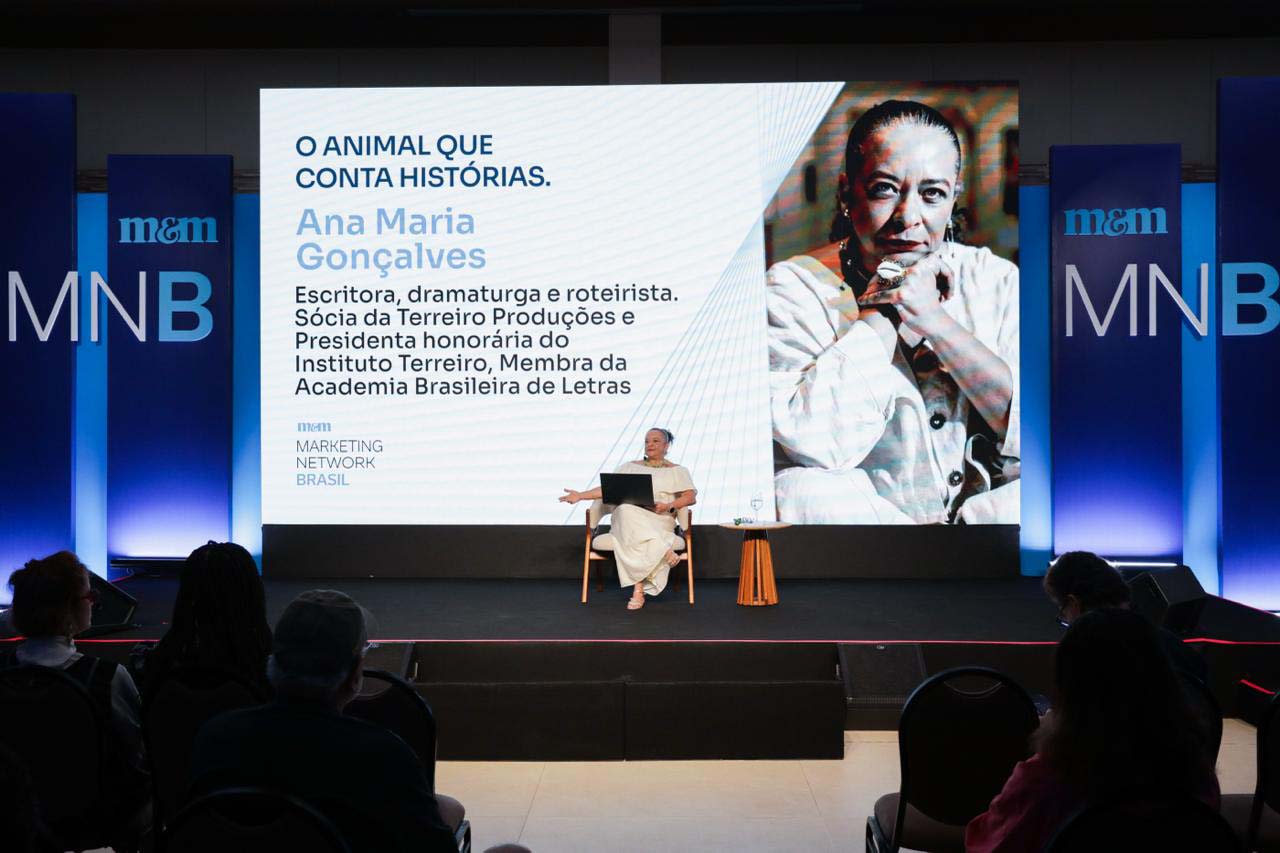 m&m
MNB

O ANIMAL QUE CONTA HISTÓRIAS.

Ana Maria Gonçalves

Escritora, dramaturga e roteirista. Sócia da Terreiro Produções e Presidenta honorária do Instituto Terreiro, Membra da Academia Brasileira de Letras

m&m
MARKETING NETWORK BRASIL

m&m
MNB